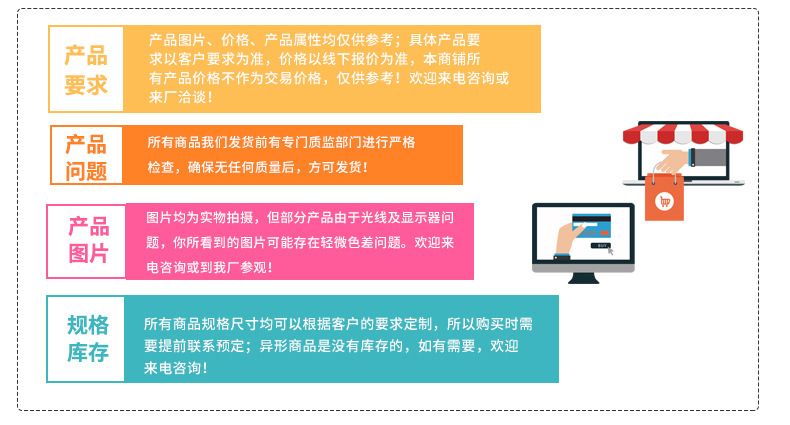 产品要求

产品图片、价格、产品属性均仅供参考；具体产品要求以客户要求为准，价格以线下报价为准，本商铺所有产品价格不作为交易价格，仅供参考！欢迎来电咨询或来厂洽谈！

产品问题

所有商品我们发货前有专门质监部门进行严格检查，确保无任何质量后，方可发货！

产品图片

图片均为实物拍摄，但部分产品由于光线及显示器问题，你所看到的图片可能存在轻微色差问题。欢迎来电咨询或到我厂参观！

规格库存

所有商品规格尺寸均可以根据客户的要求定制，所以购买时需要提前联系预定；异形商品是没有库存的，如有需要，欢迎来电咨询！

BUY